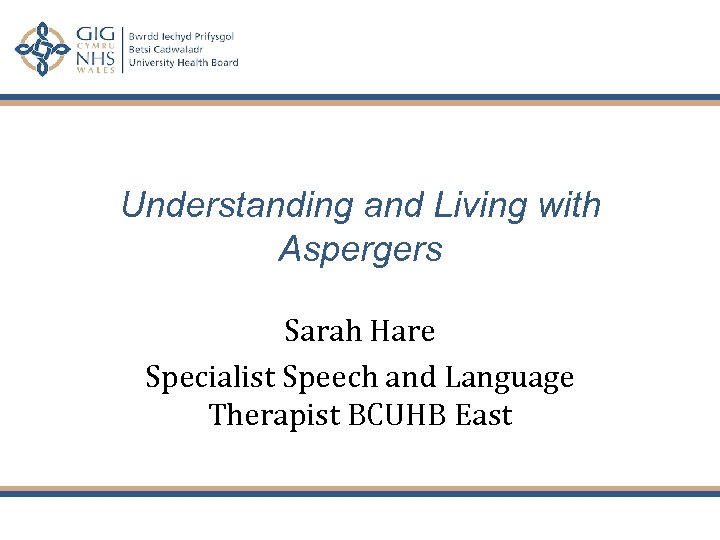 GIG CYMRU NHS WALES

Bwrdd Iechyd Prifysgol Betsi Cadwaladr University Health Board

Understanding and Living with Aspergers

Sarah Hare

Specialist Speech and Language Therapist BCUHB East